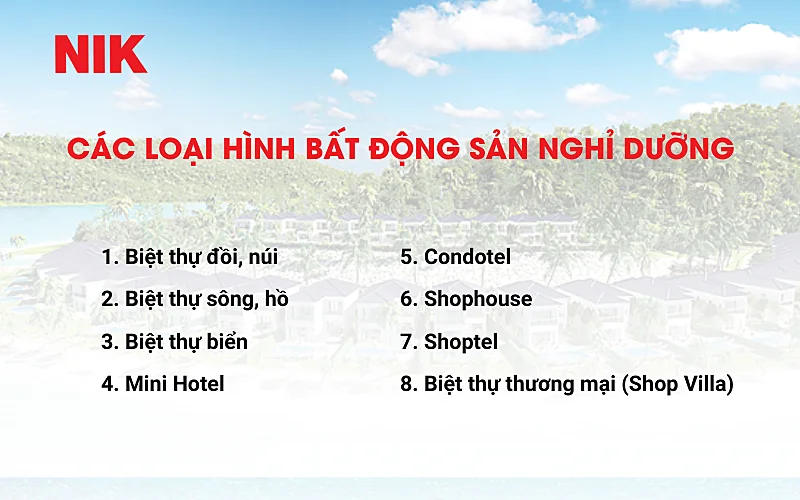 NIK

CÁC LOẠI HÌNH BẤT ĐỘNG SẢN NGHỈ DƯỠNG

1. Biệt thự đồi, núi
2. Biệt thự sông, hồ
3. Biệt thự biển
4. Mini Hotel

5. Condotel
6. Shophouse
7. Shoptel
8. Biệt thự thương mại (Shop Villa)